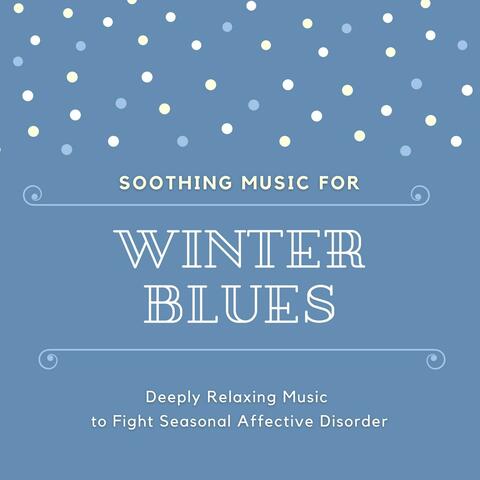 SOOTHING MUSIC FOR

WINTER BLUES

Deeply Relaxing Music to Fight Seasonal Affective Disorder